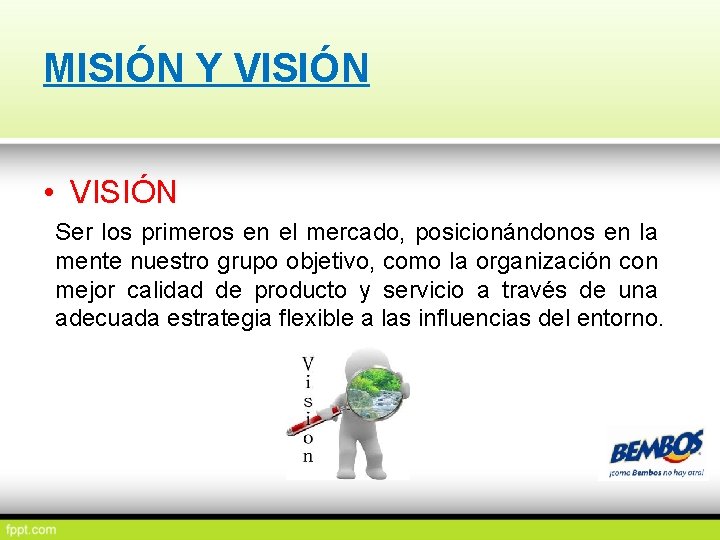 MISIÓN Y VISIÓN

• VISIÓN

Ser los primeros en el mercado, posicionándonos en la mente nuestro grupo objetivo, como la organización con mejor calidad de producto y servicio a través de una adecuada estrategia flexible a las influencias del entorno.

Vision

BEMBOS
¡como Bembos no hay otra!

fppt.com